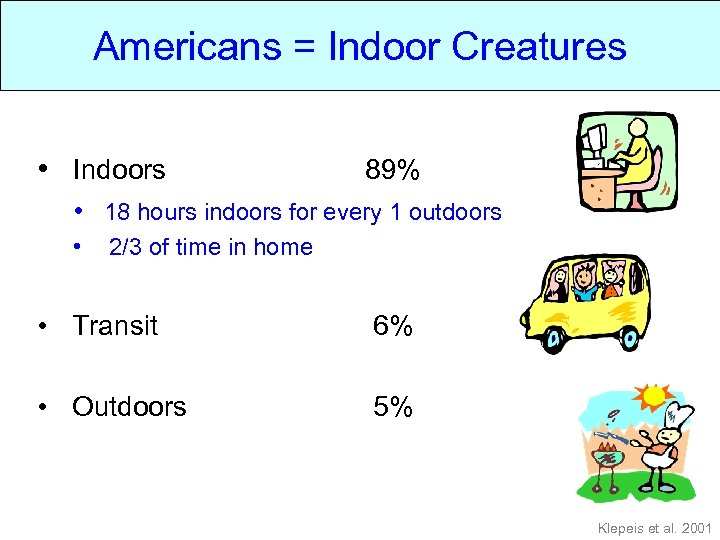 Americans = Indoor Creatures

• Indoors 89%
• 18 hours indoors for every 1 outdoors
• 2/3 of time in home

• Transit 6%

• Outdoors 5%

Klepeis et al. 2001